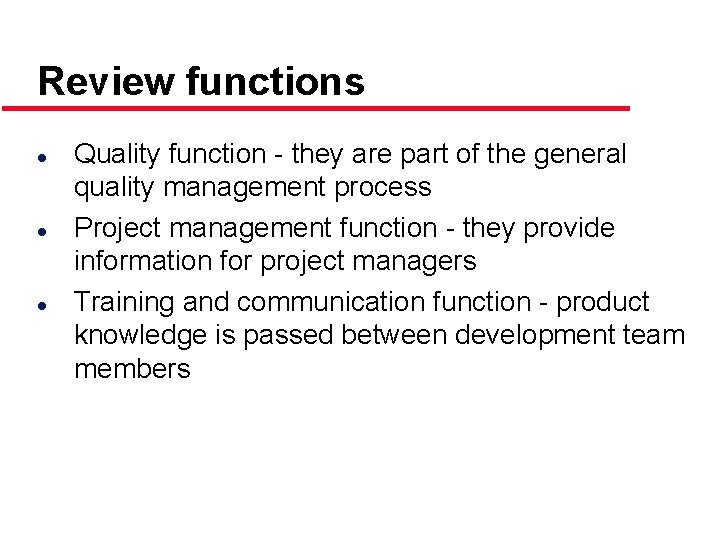 Review functions

- Quality function - they are part of the general quality management process
- Project management function - they provide information for project managers
- Training and communication function - product knowledge is passed between development team members